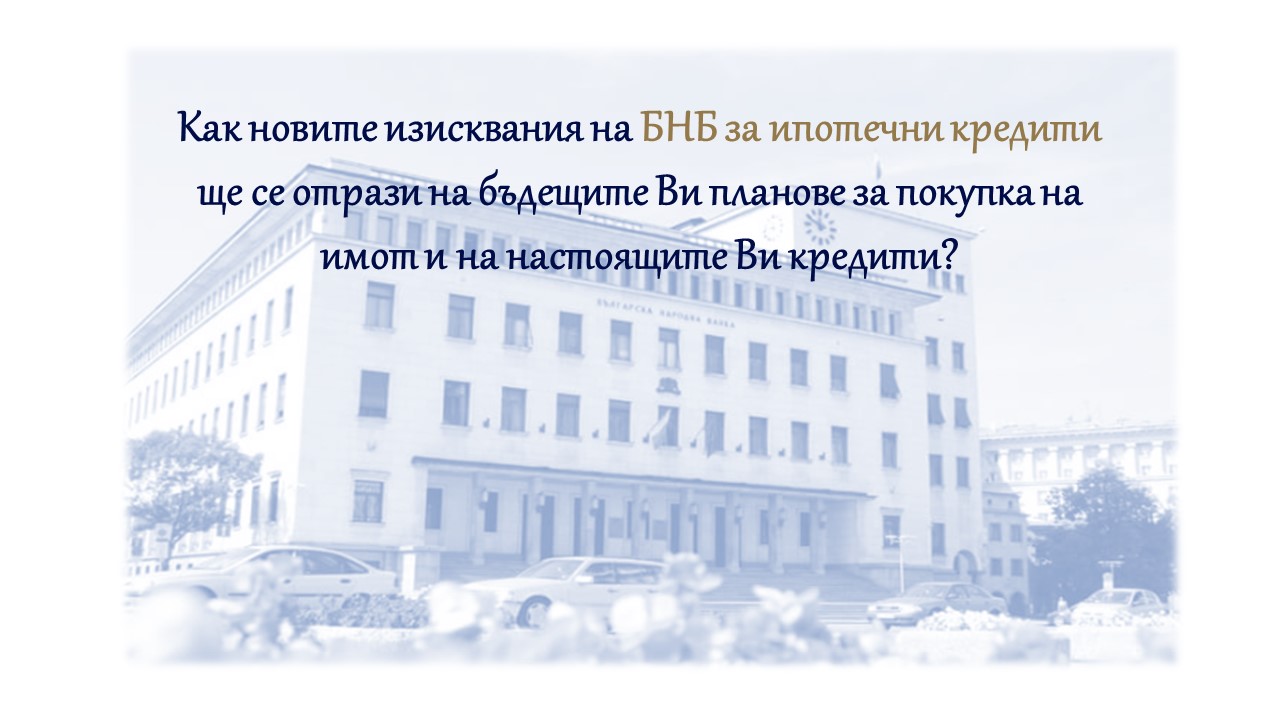 Как новите изисквания на БНБ за ипотечни кредити ще се отрази на бъдещите Ви планове за покупка на имот и на настоящите Ви кредити?

БЪЛГАРСКА НАРОДНА БАНКА